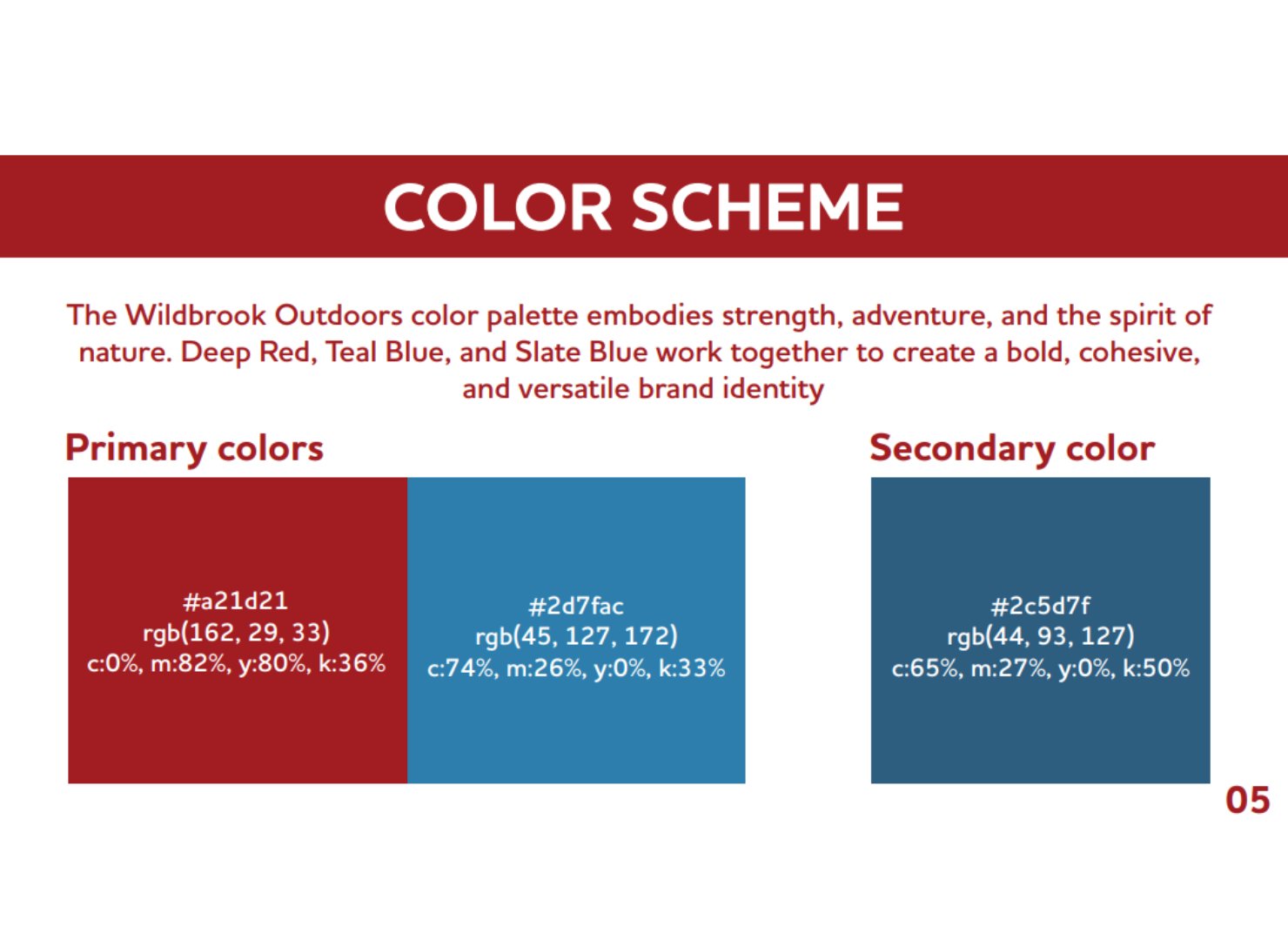 COLOR SCHEME

The Wildbrook Outdoors color palette embodies strength, adventure, and the spirit of nature. Deep Red, Teal Blue, and Slate Blue work together to create a bold, cohesive, and versatile brand identity

Primary colors

#a21d21
rgb(162, 29, 33)
c:0%, m:82%, y:80%, k:36%

#2d7fac
rgb(45, 127, 172)
c:74%, m:26%, y:0%, k:33%

Secondary color

#2c5d7f
rgb(44, 93, 127)
c:65%, m:27%, y:0%, k:50%

05